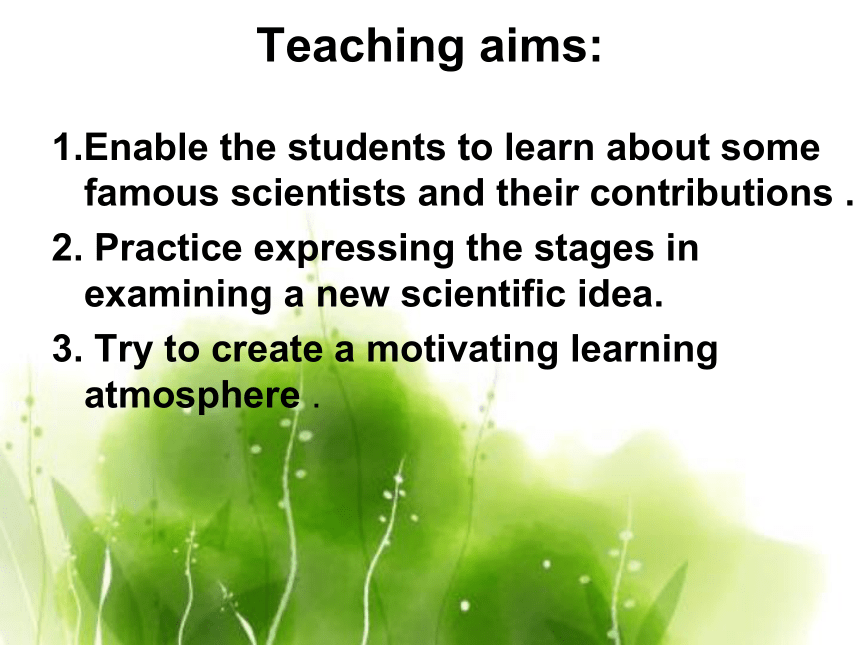 Teaching aims:

1.Enable the students to learn about some famous scientists and their contributions .

2. Practice expressing the stages in examining a new scientific idea.

3. Try to create a motivating learning atmosphere .